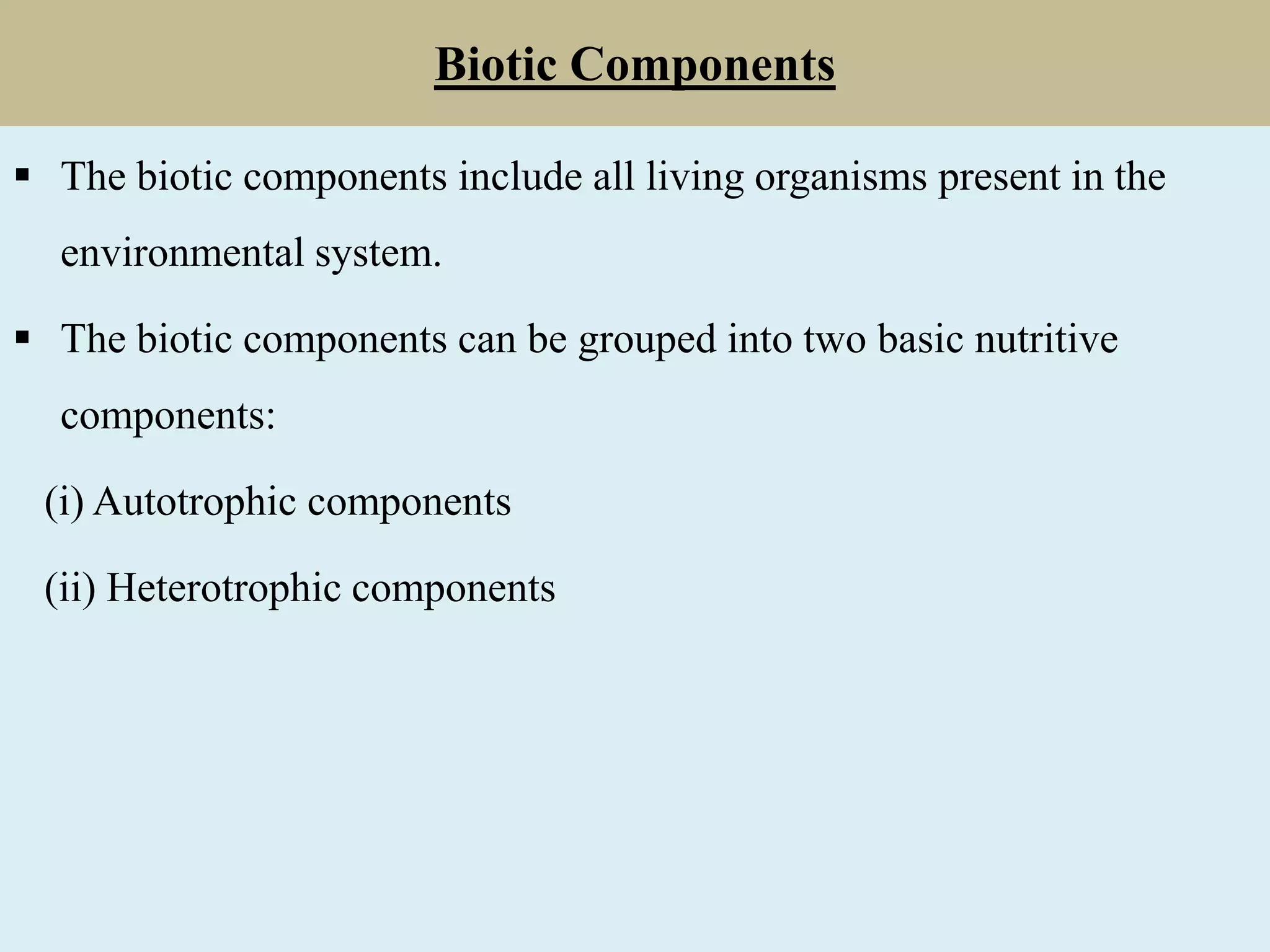 Biotic Components

▪ The biotic components include all living organisms present in the environmental system.

▪ The biotic components can be grouped into two basic nutritive components:

(i) Autotrophic components

(ii) Heterotrophic components